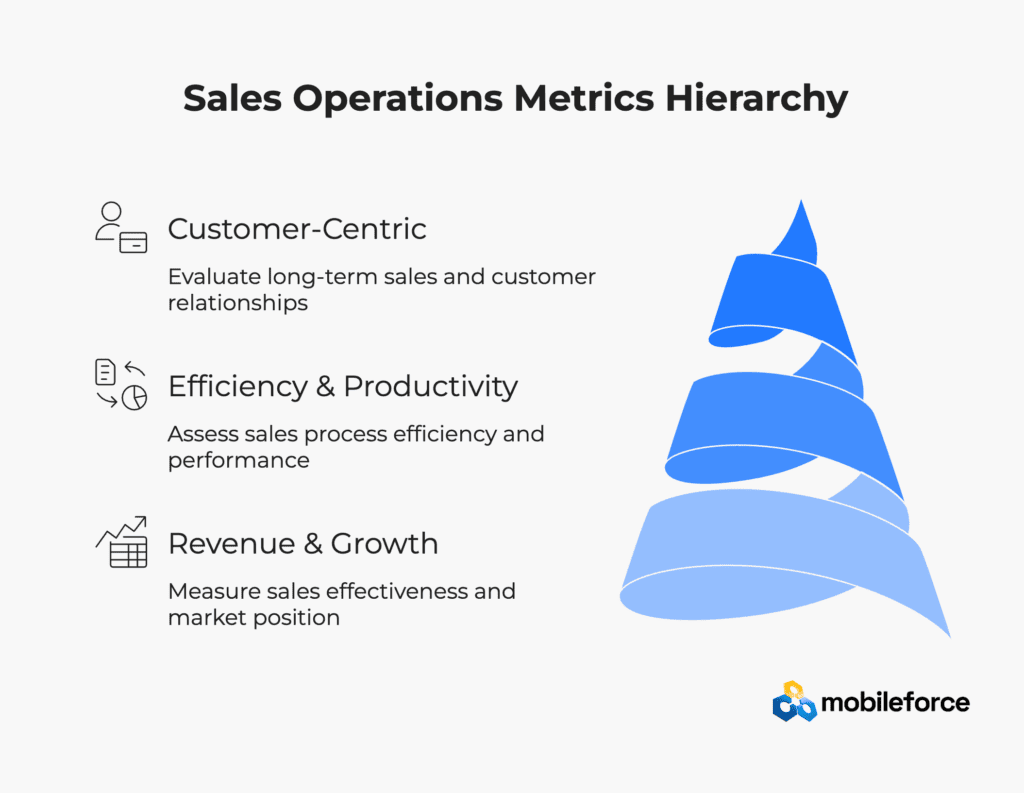 Sales Operations Metrics Hierarchy

Customer-Centric

Evaluate long-term sales and customer relationships

Efficiency & Productivity

Assess sales process efficiency and performance

Revenue & Growth

Measure sales effectiveness and market position

mobileforce